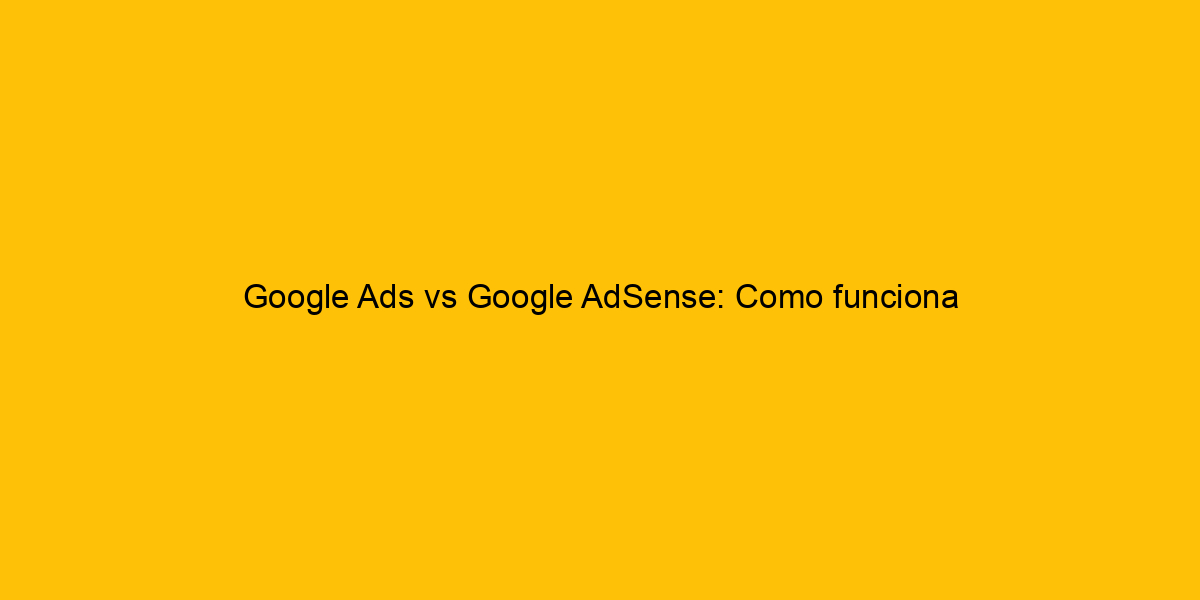 Google Ads vs Google AdSense: Como funciona